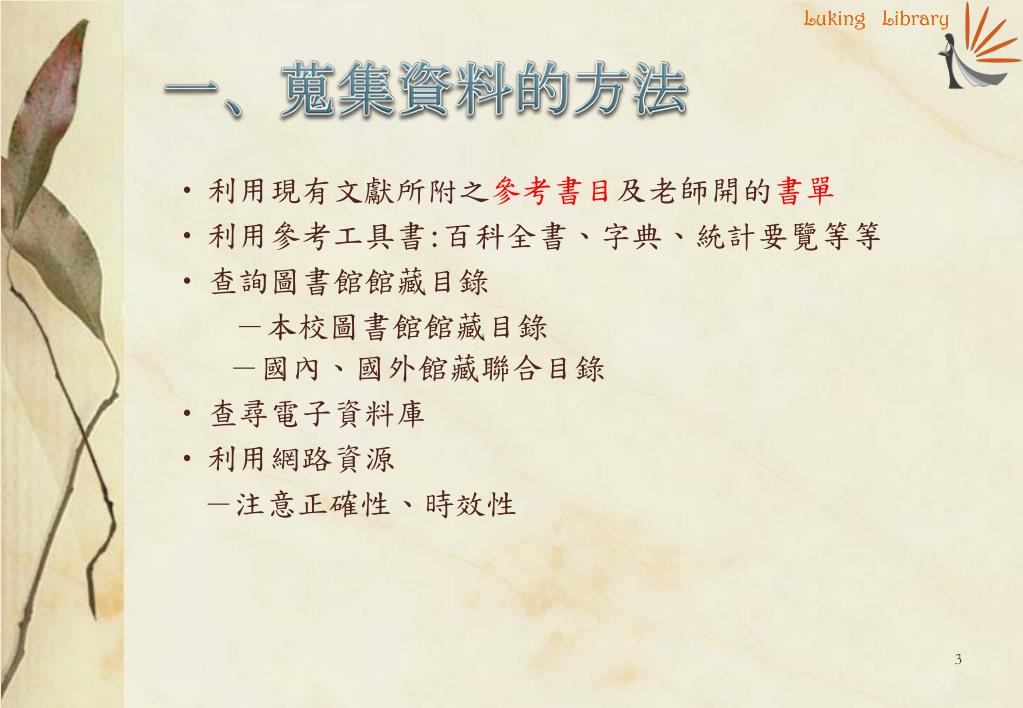 Luking Library

一、蒐集資料的方法

• 利用現有文獻所附之參考書目及老師開的書單
• 利用參考工具書:百科全書、字典、統計要覽等等
• 查詢圖書館館藏目錄
－本校圖書館館藏目錄
－國內、國外館藏聯合目錄
• 查尋電子資料庫
• 利用網路資源
－注意正確性、時效性

3